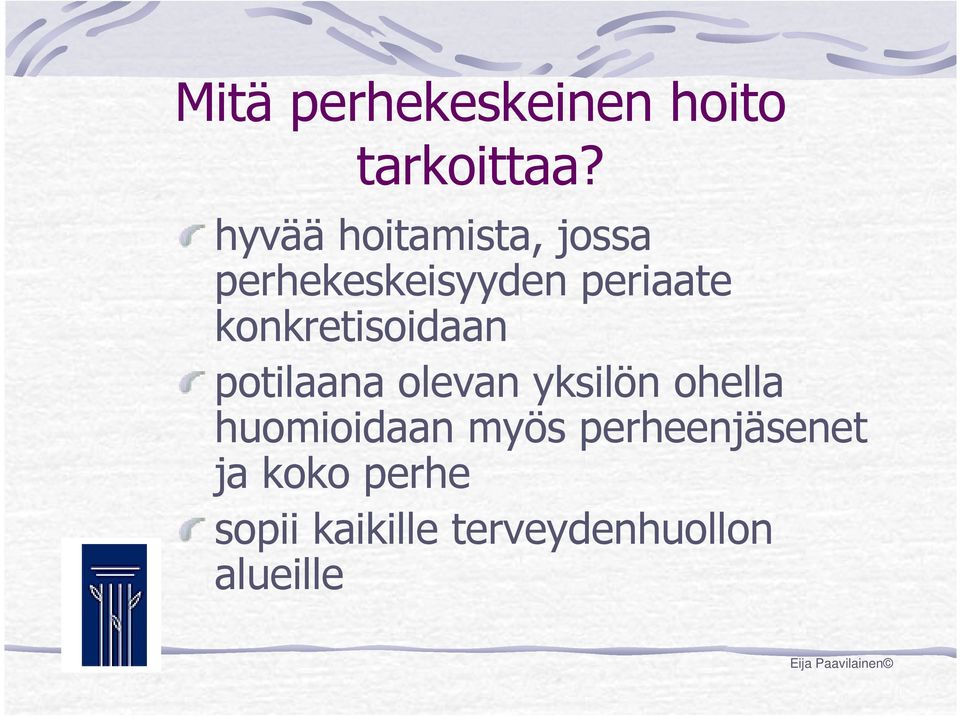 Mitä perhekeskeinen hoito tarkoittaa?

hyvää hoitamista, jossa perhekeskeisyyden periaate konkretisoidaan

potilaana olevan yksilön ohella huomioidaan myös perheenjäsenet ja koko perhe

sopii kaikille terveydenhuollon alueille

Eija Paavilainen©